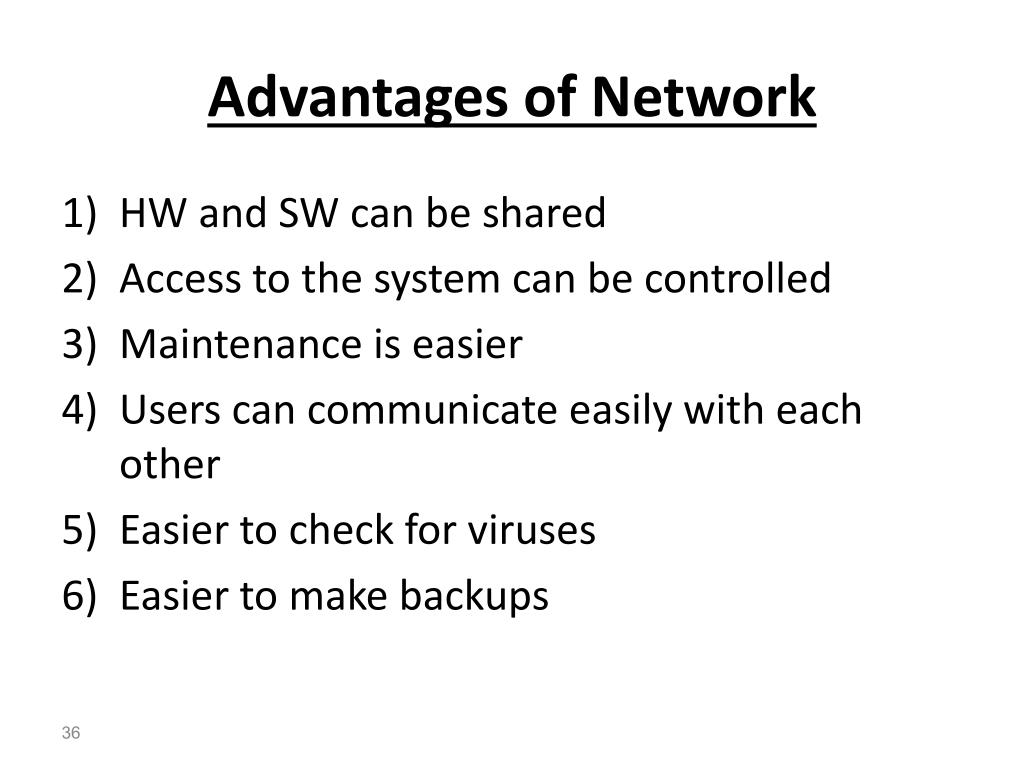 Advantages of Network

1) HW and SW can be shared
2) Access to the system can be controlled
3) Maintenance is easier
4) Users can communicate easily with each other
5) Easier to check for viruses
6) Easier to make backups

36